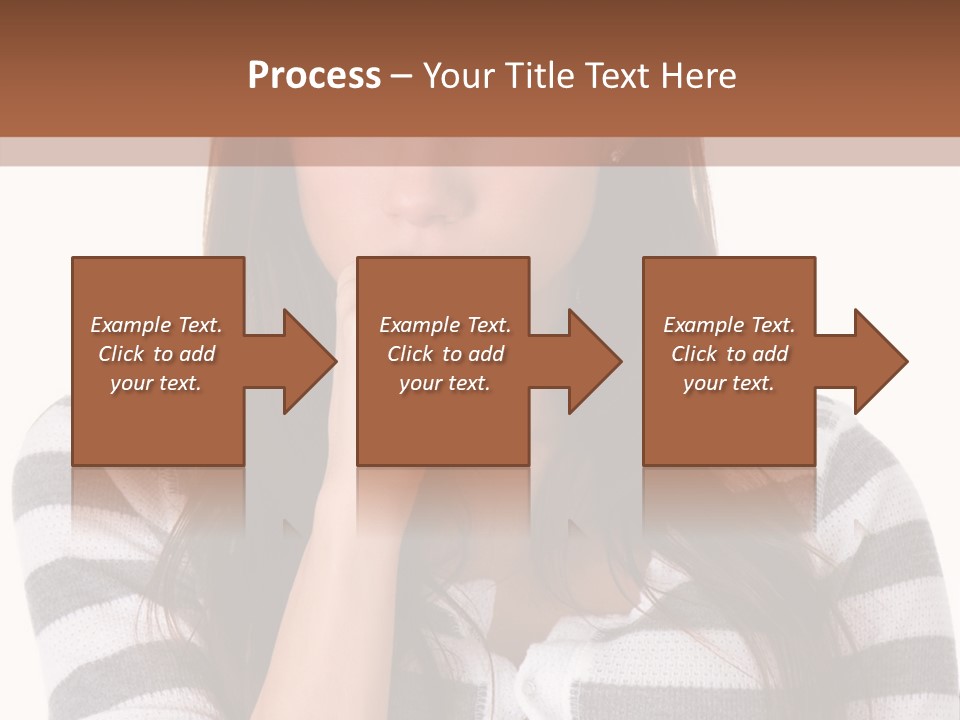 Process – Your Title Text Here

Example Text. Click to add your text.

Example Text. Click to add your text.

Example Text. Click to add your text.